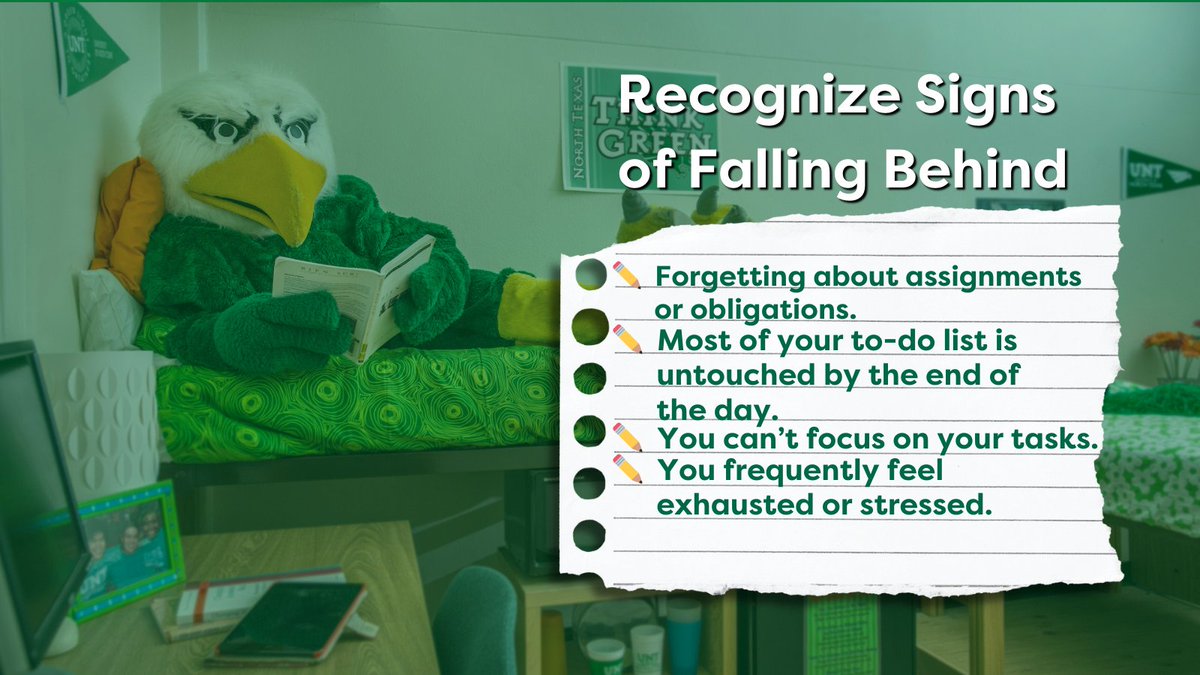 UNT

NORTH TEXAS THINK GREEN

UNT

Recognize Signs of Falling Behind

✏️ Forgetting about assignments or obligations.
✏️ Most of your to-do list is untouched by the end of the day.
✏️ You can't focus on your tasks.
✏️ You frequently feel exhausted or stressed.

UNT